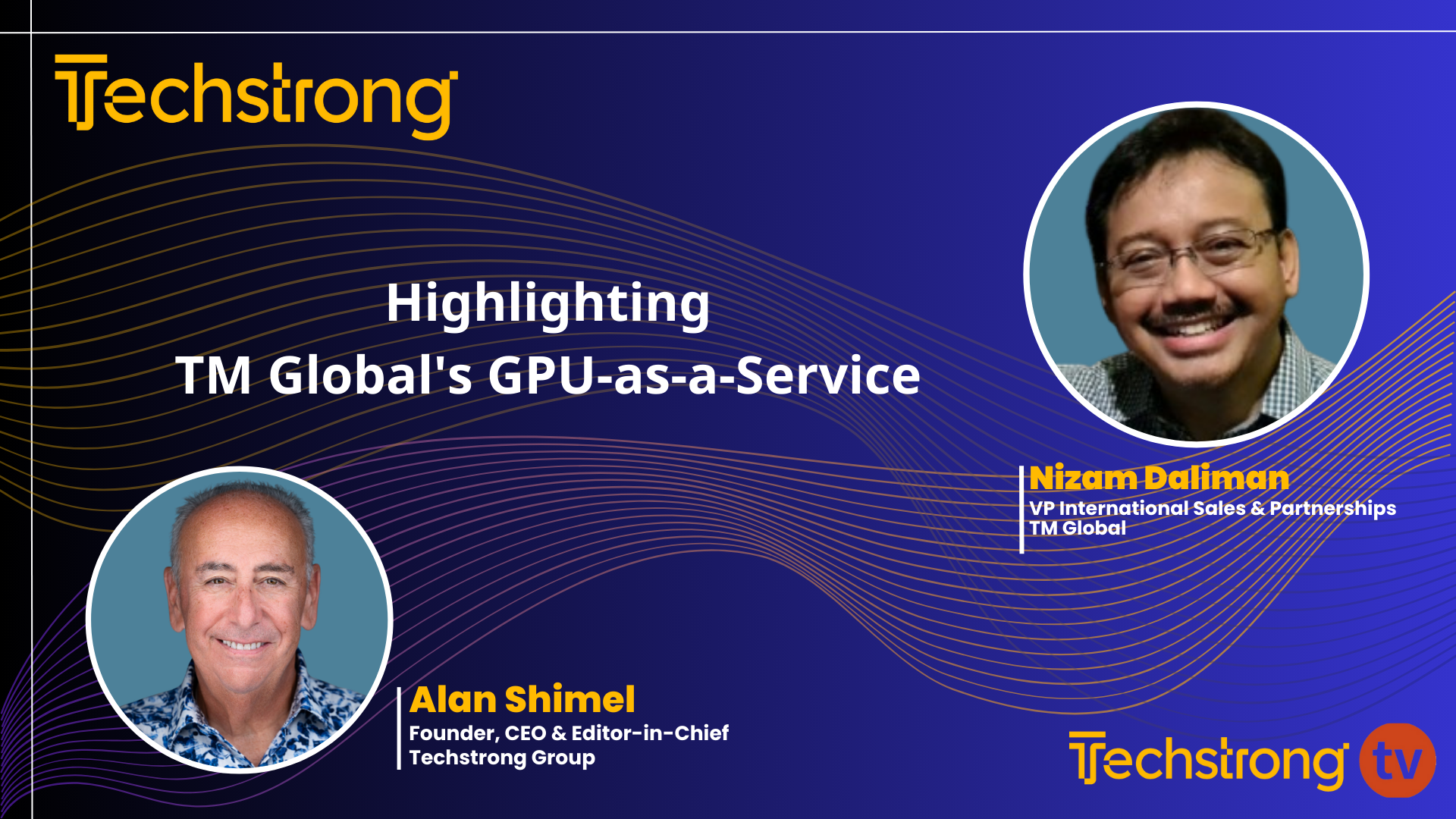 Techstrong

Highlighting
TM Global's GPU-as-a-Service

Nizam Daliman
VP International Sales & Partnerships
TM Global

Alan Shimel
Founder, CEO & Editor-in-Chief
Techstrong Group

Techstrong tv